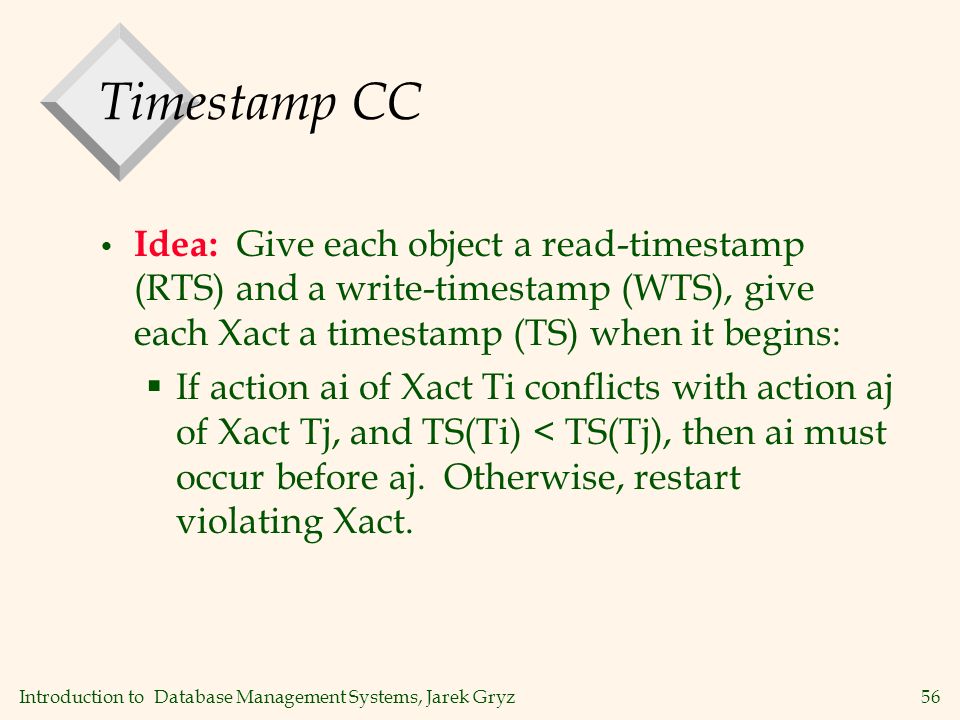 Timestamp CC

• Idea: Give each object a read-timestamp (RTS) and a write-timestamp (WTS), give each Xact a timestamp (TS) when it begins:

▪ If action ai of Xact Ti conflicts with action aj of Xact Tj, and TS(Ti) < TS(Tj), then ai must occur before aj. Otherwise, restart violating Xact.

Introduction to Database Management Systems, Jarek Gryz

56